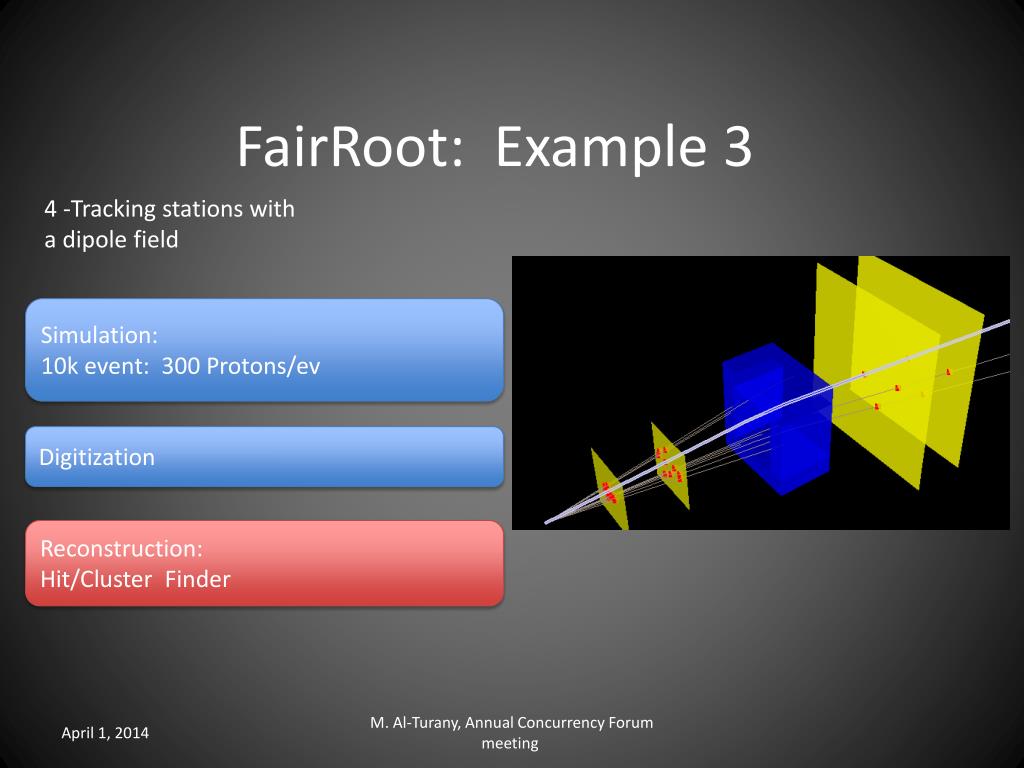 FairRoot:  Example 3

4 -Tracking stations with a dipole field

Simulation:
10k event:  300 Protons/ev

Digitization

Reconstruction:
Hit/Cluster  Finder

April 1, 2014

M. Al-Turany, Annual Concurrency Forum meeting